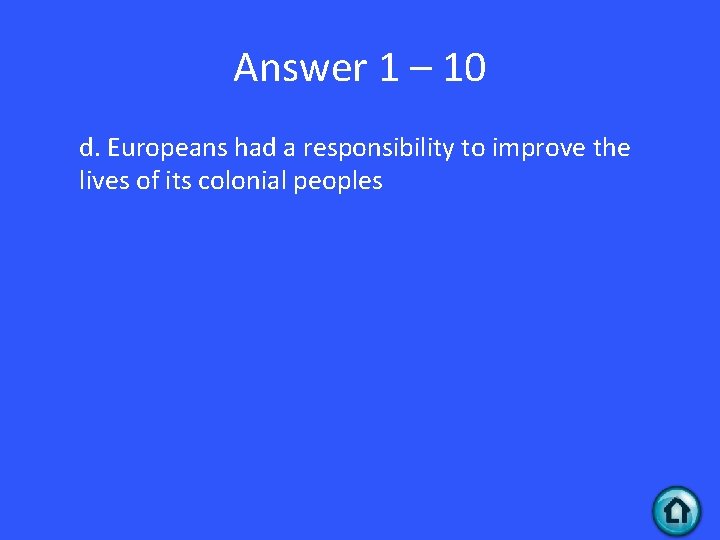 Answer 1 – 10

d. Europeans had a responsibility to improve the lives of its colonial peoples